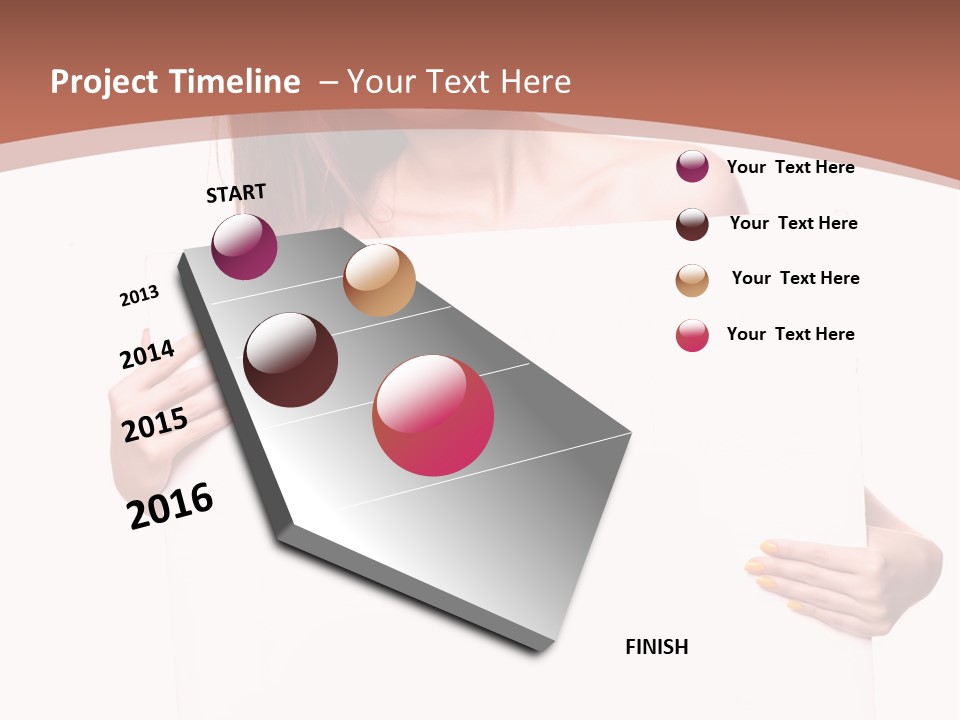 Project Timeline – Your Text Here

START

2013

2014

2015

2016

FINISH

Your Text Here

Your Text Here

Your Text Here

Your Text Here